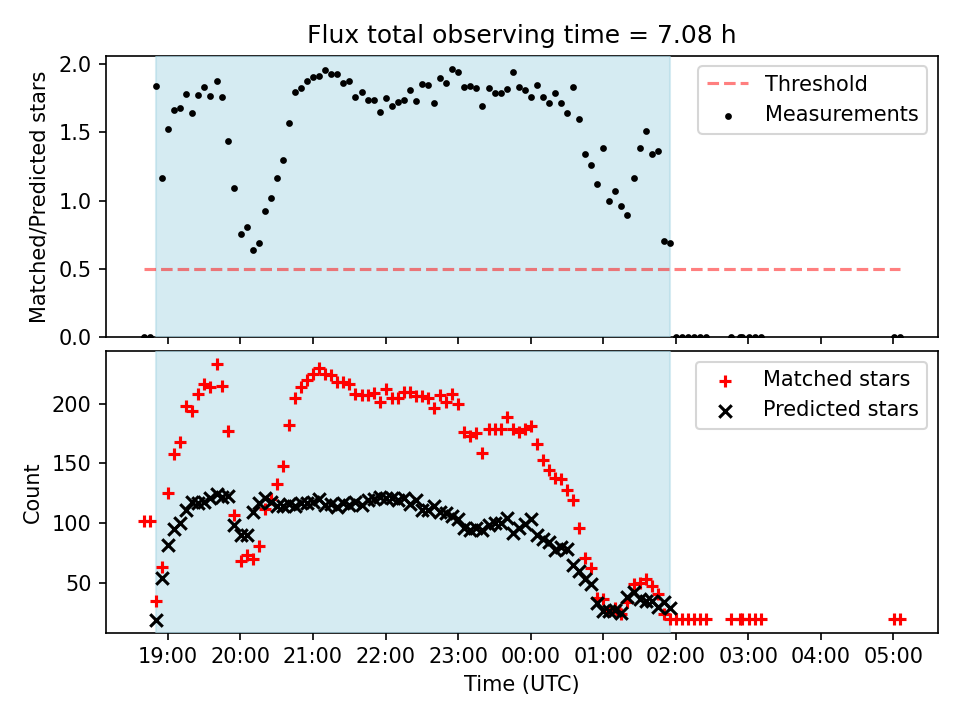 Flux total observing time = 7.08 h

Matched/Predicted stars

2.0
1.5
1.0
0.5
0.0

Threshold
Measurements

Count

200
150
100
50

Matched stars
Predicted stars

19:00 20:00 21:00 22:00 23:00 00:00 01:00 02:00 03:00 04:00 05:00

Time (UTC)